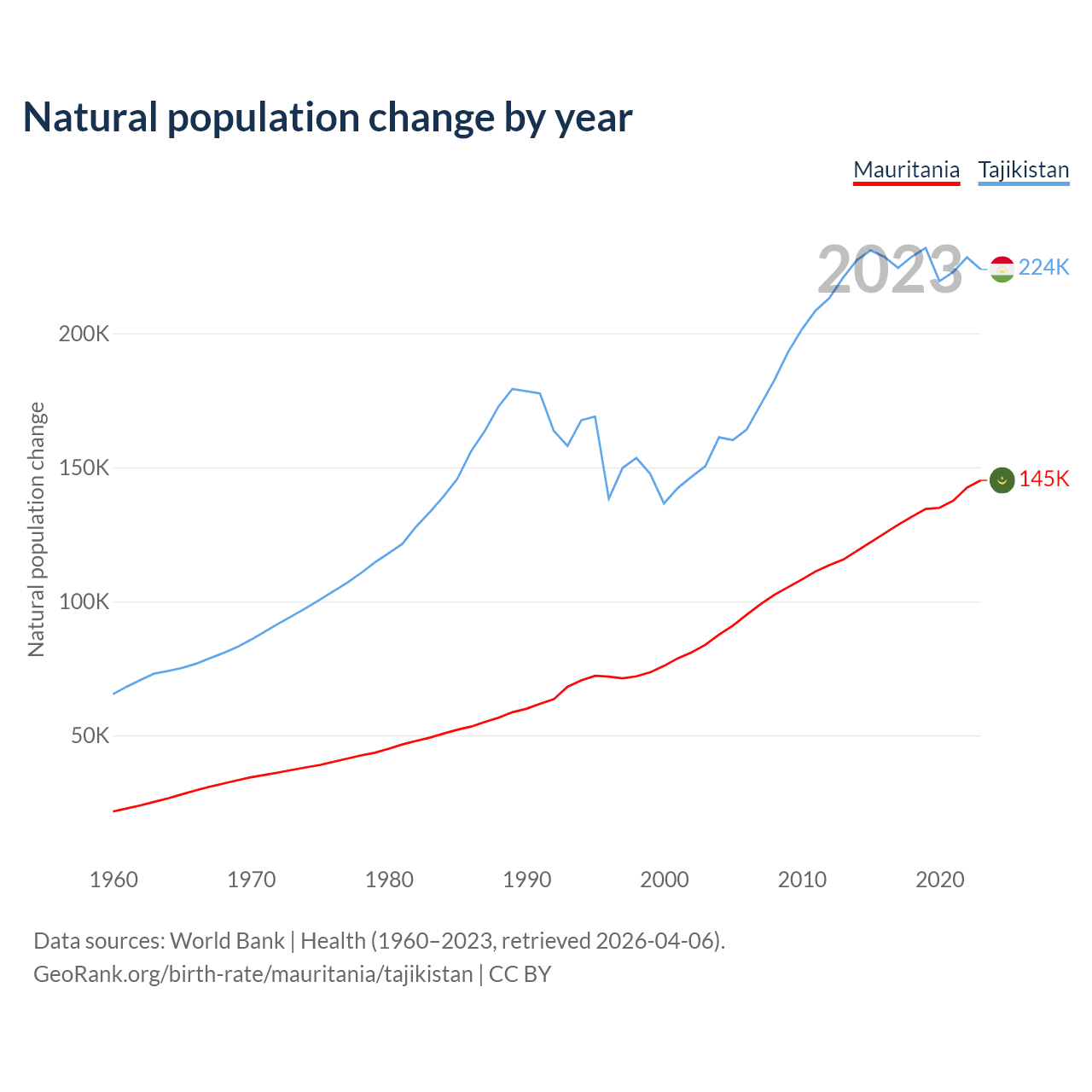 Natural population change by year

Mauritania Tajikistan

2023

224K

145K

Natural population change

200K
150K
100K
50K

1960 1970 1980 1990 2000 2010 2020

Data sources: World Bank | Health (1960–2023, retrieved 2026-04-06).
GeoRank.org/birth-rate/mauritania/tajikistan | CC BY